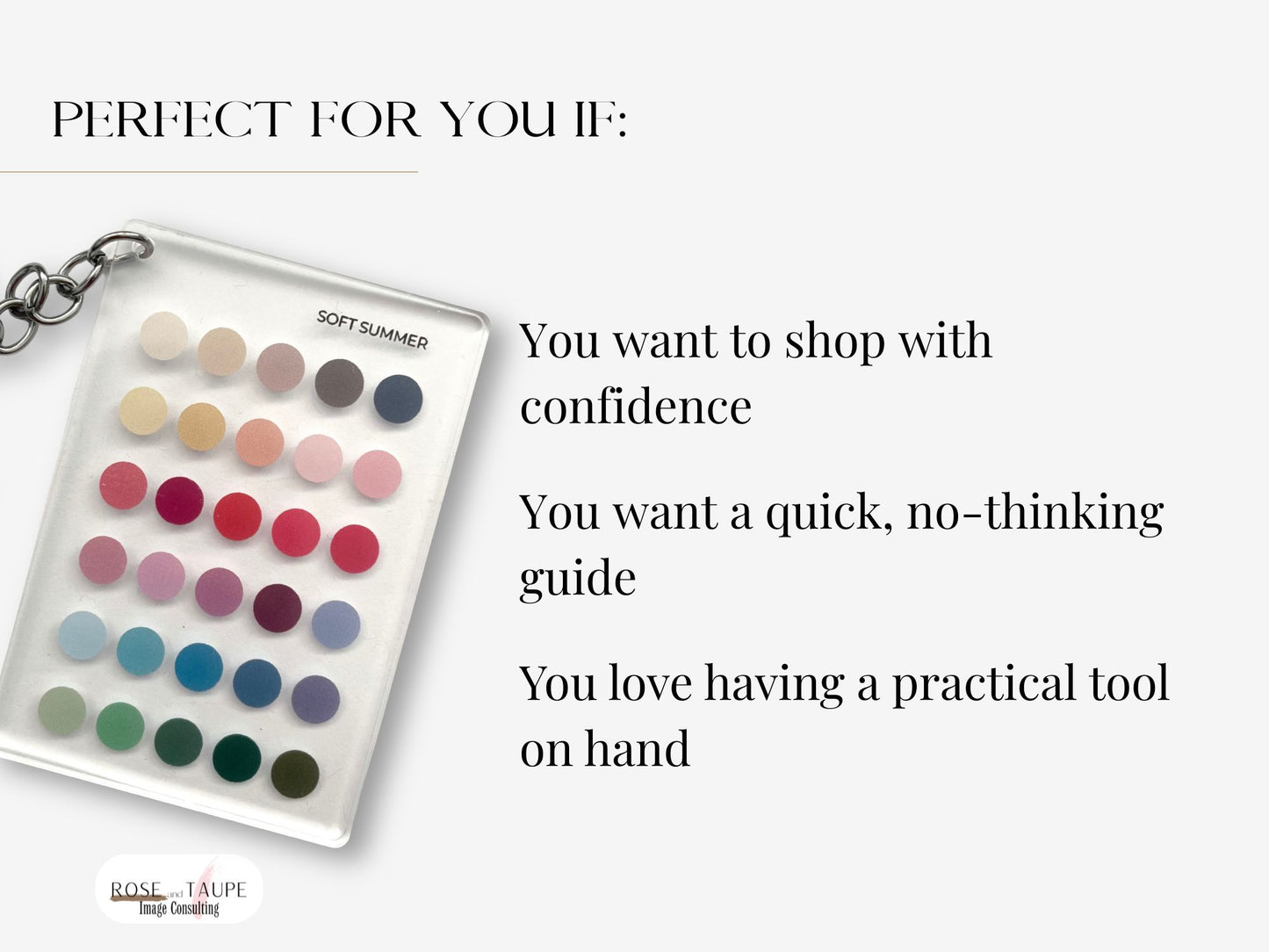 PERFECT FOR YOU IF:

SOFT SUMMER

You want to shop with confidence

You want a quick, no-thinking guide

You love having a practical tool on hand

ROSE and TAUPE
Image Consulting